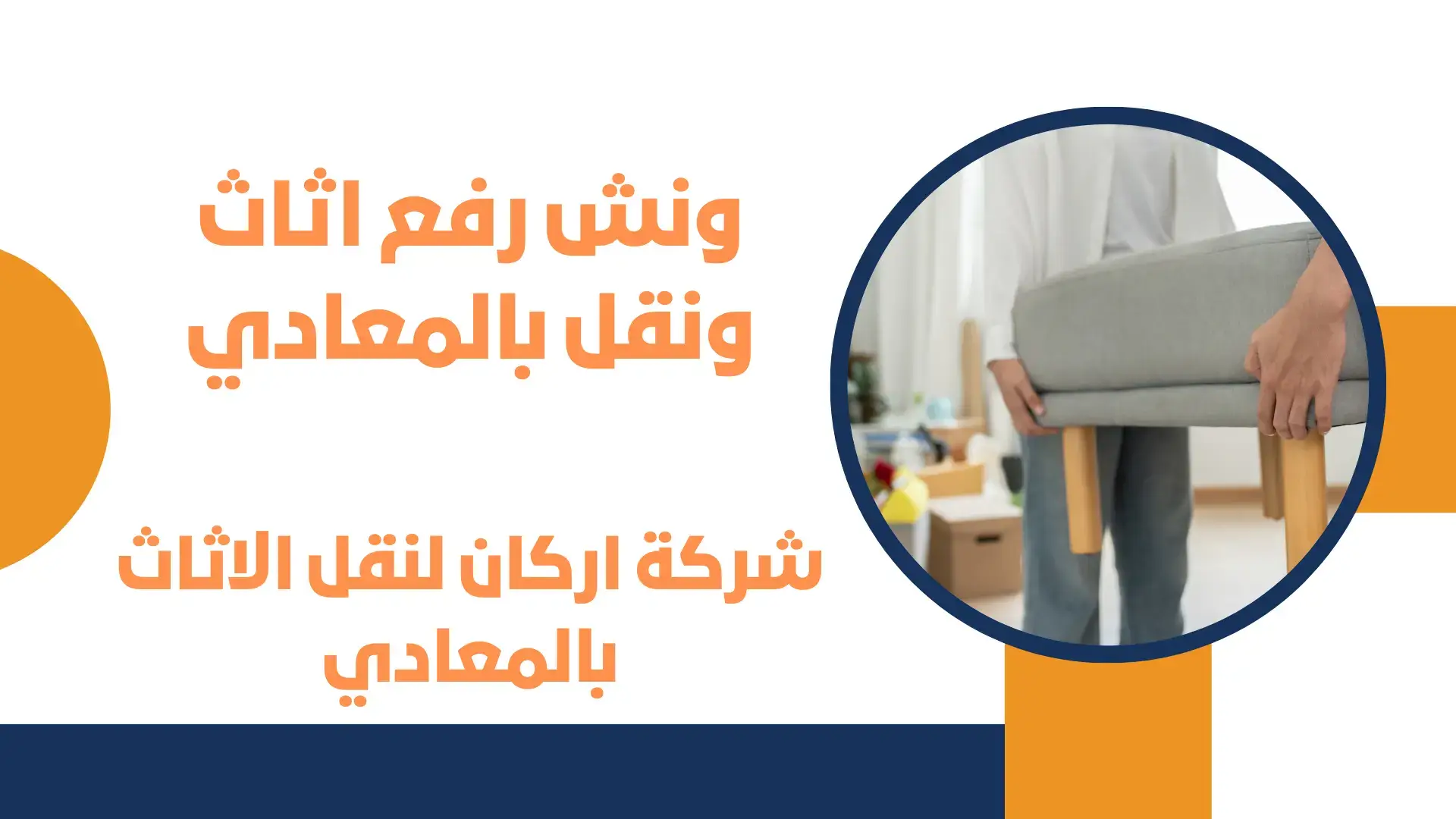 ونش رفع اثاث ونقل بالمعادي

شركة اركان لنقل الاثاث بالمعادي